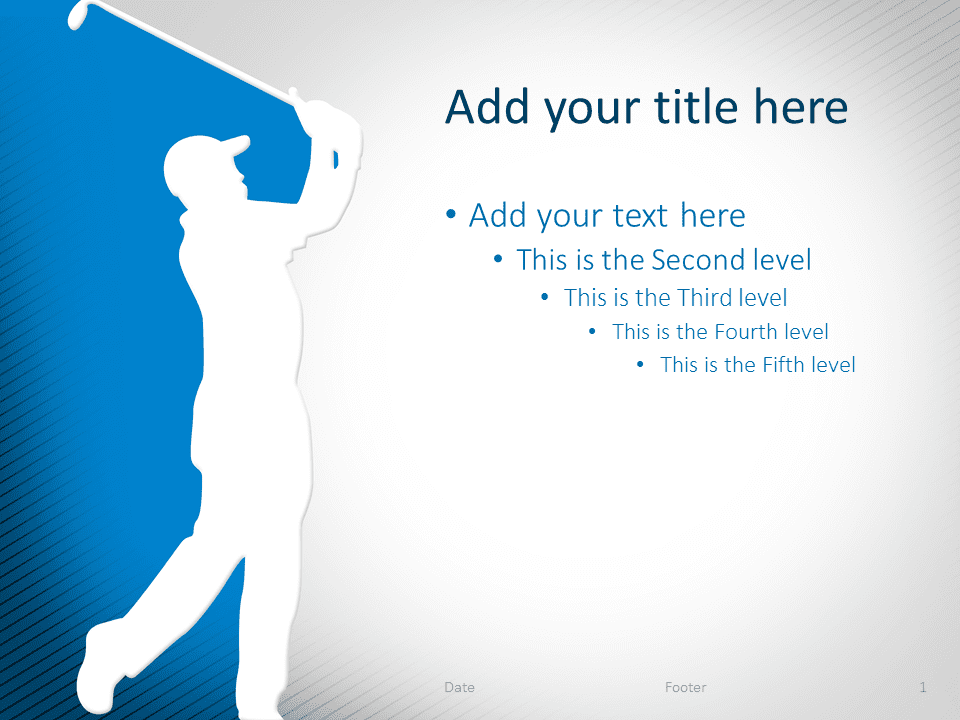 Add your title here

• Add your text here
  • This is the Second level
    • This is the Third level
      • This is the Fourth level
        • This is the Fifth level

Date Footer 1